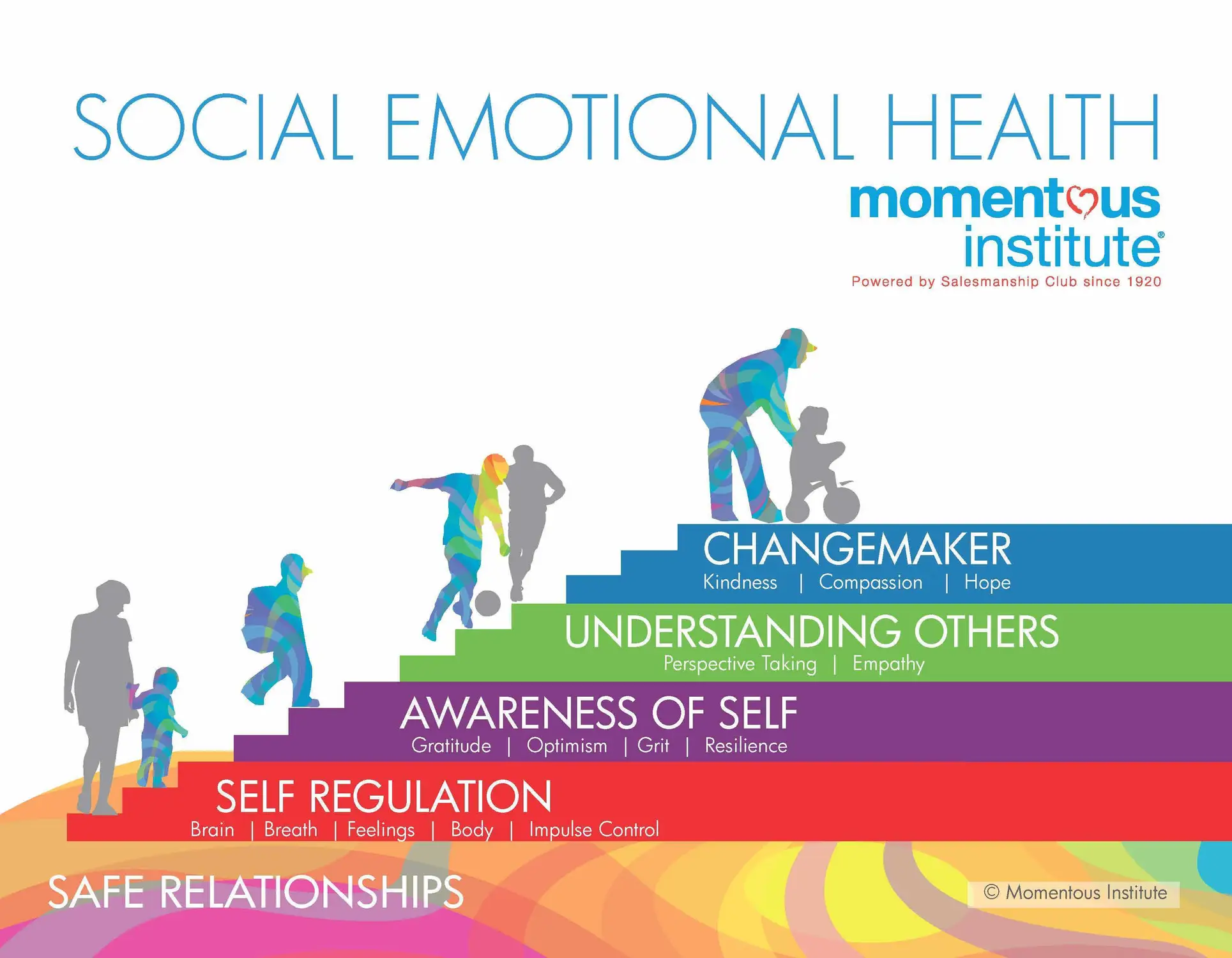 SOCIAL EMOTIONAL HEALTH

momentous institute®
Powered by Salesmanship Club since 1920

CHANGEMAKER
Kindness | Compassion | Hope

UNDERSTANDING OTHERS
Perspective Taking | Empathy

AWARENESS OF SELF
Gratitude | Optimism | Grit | Resilience

SELF REGULATION
Brain | Breath | Feelings | Body | Impulse Control

SAFE RELATIONSHIPS

© Momentous Institute